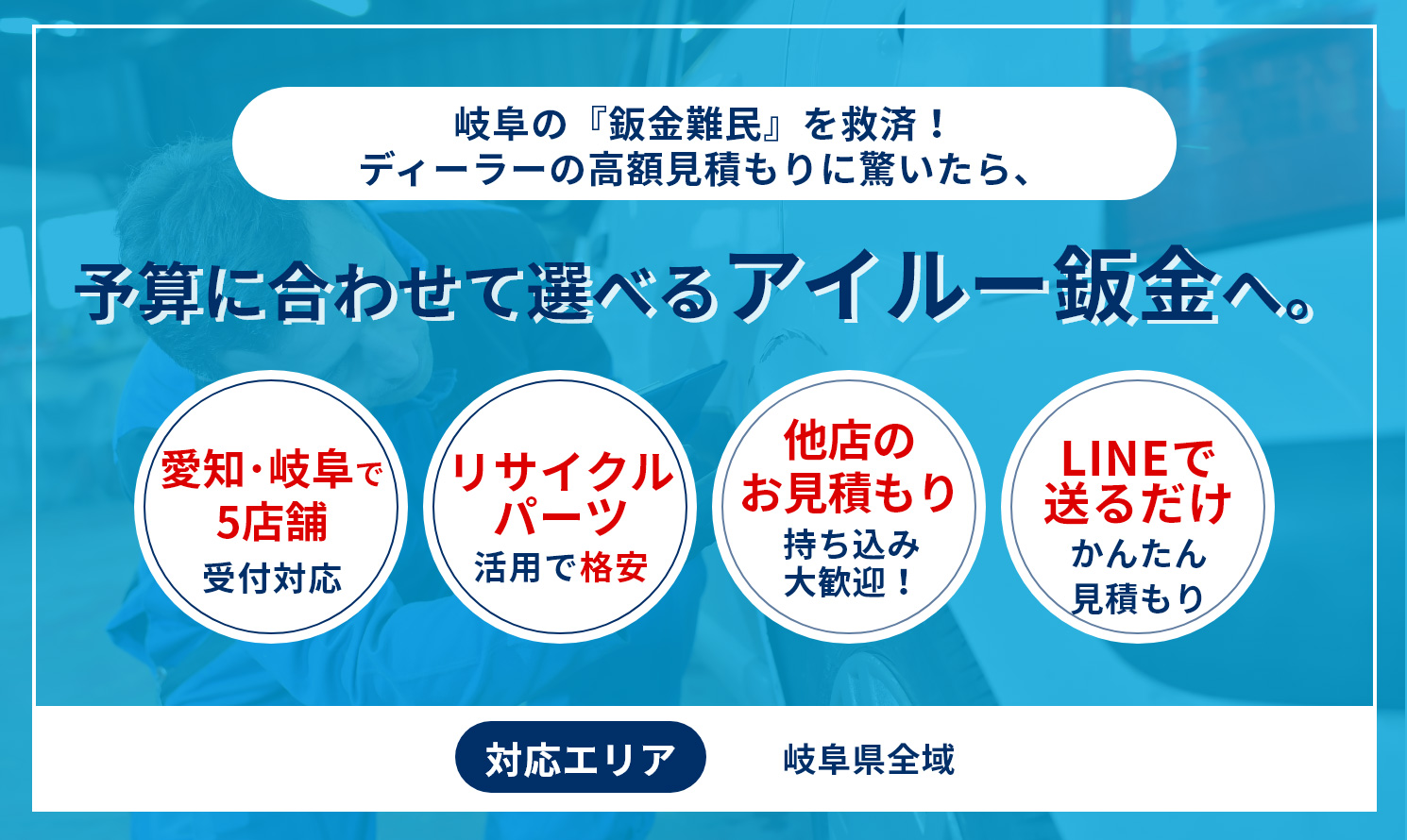 岐阜の『鈑金難民』を救済！
ディーラーの高額見積もりに驚いたら、

予算に合わせて選べるアイルー鈑金へ。

愛知・岐阜で
5店舗
受付対応

リサイクル
パーツ
活用で格安

他店の
お見積もり
持ち込み
大歓迎！

LINEで
送るだけ
かんたん
見積もり

対応エリア

岐阜県全域